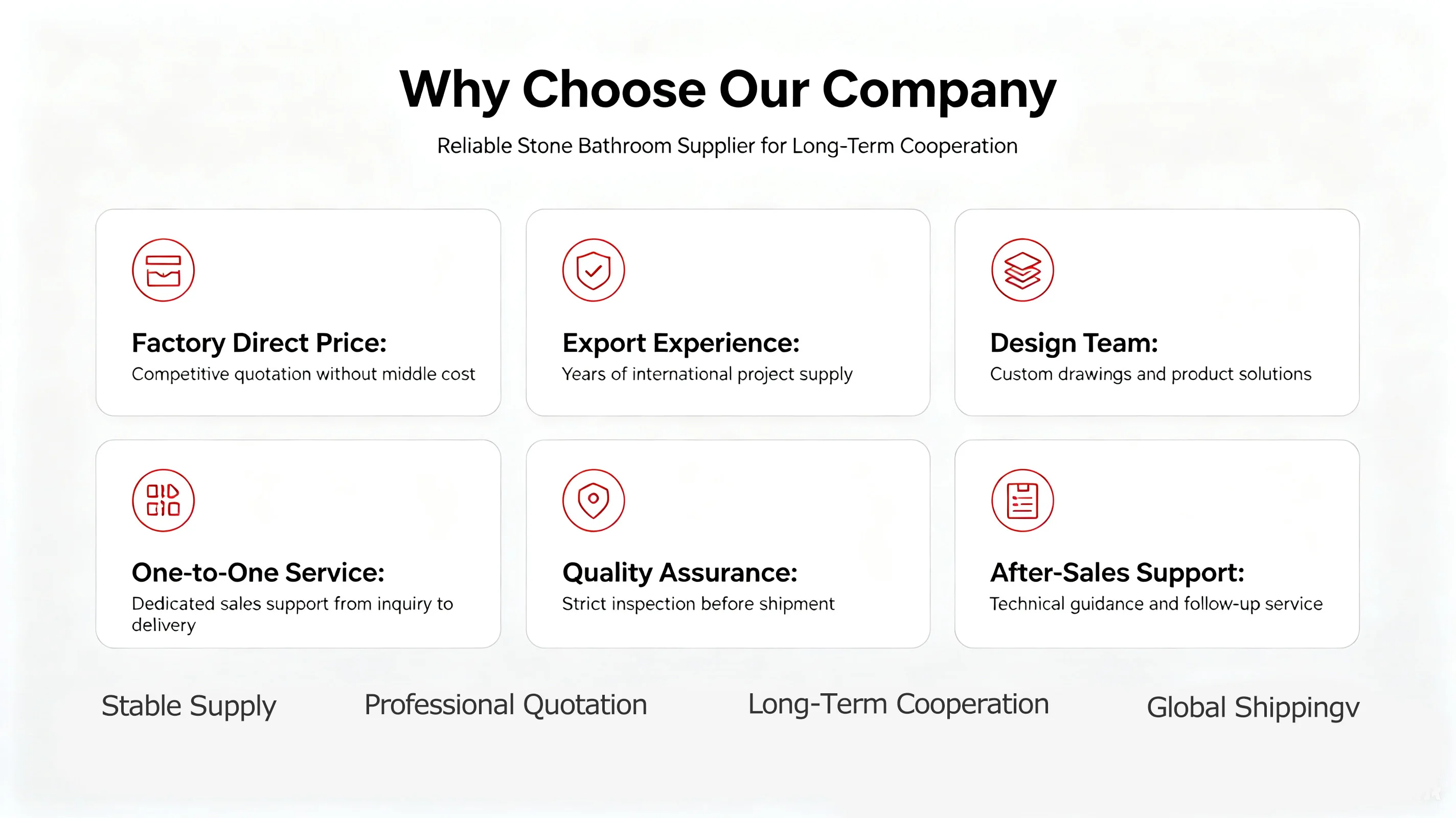 Why Choose Our Company

Reliable Stone Bathroom Supplier for Long-Term Cooperation

Factory Direct Price:
Competitive quotation without middle cost

Export Experience:
Years of international project supply

Design Team:
Custom drawings and product solutions

One-to-One Service:
Dedicated sales support from inquiry to delivery

Quality Assurance:
Strict inspection before shipment

After-Sales Support:
Technical guidance and follow-up service

Stable Supply

Professional Quotation

Long-Term Cooperation

Global Shippingv